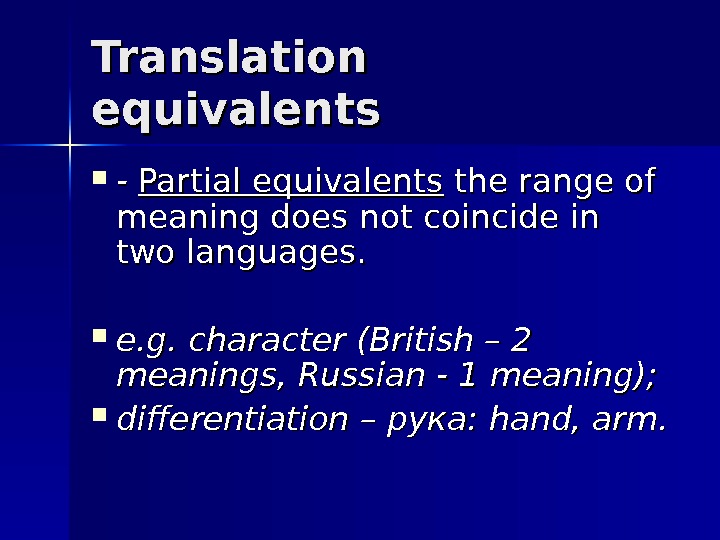 Translation equivalents

- Partial equivalents the range of meaning does not coincide in two languages.

e.g. character (British – 2 meanings, Russian - 1 meaning);

differentiation – рука: hand, arm.